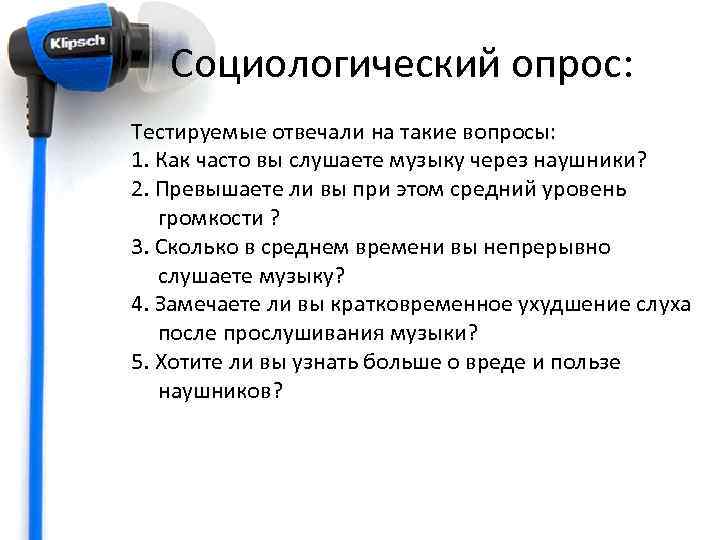 Klipsch

Социологический опрос:

Тестируемые отвечали на такие вопросы:
1. Как часто вы слушаете музыку через наушники?
2. Превышаете ли вы при этом средний уровень громкости ?
3. Сколько в среднем времени вы непрерывно слушаете музыку?
4. Замечаете ли вы кратковременное ухудшение слуха после прослушивания музыки?
5. Хотите ли вы узнать больше о вреде и пользе наушников?